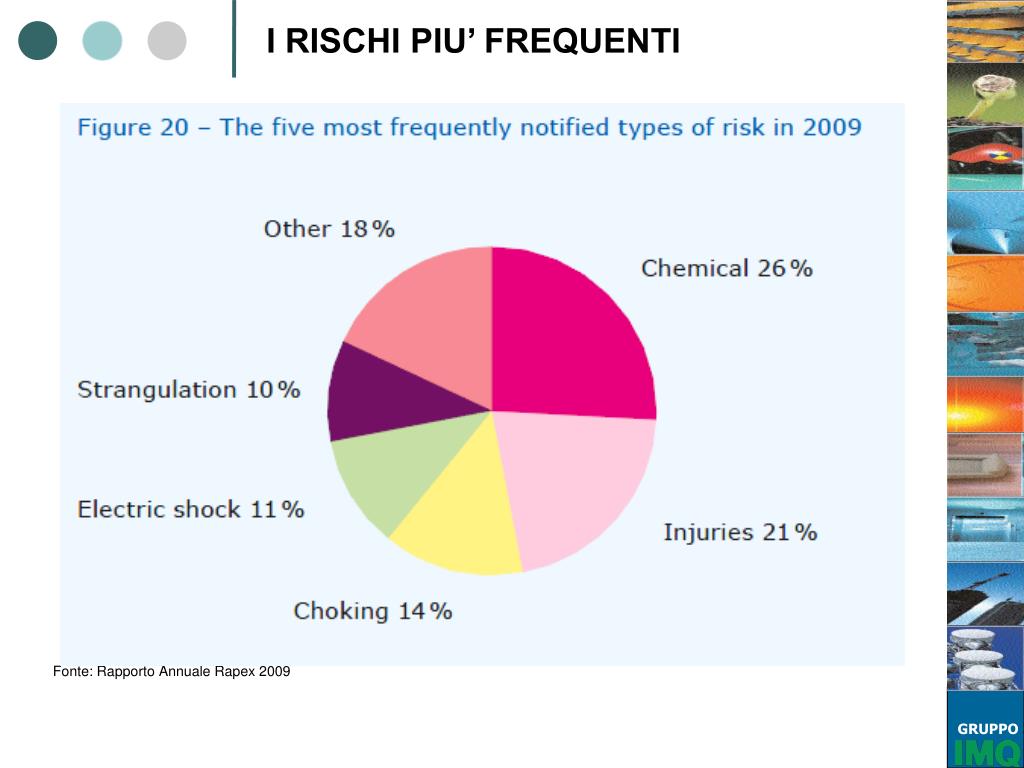 I RISCHI PIU' FREQUENTI

Figure 20 – The five most frequently notified types of risk in 2009

Other 18%

Chemical 26%

Strangulation 10%

Electric shock 11%

Injuries 21%

Choking 14%

Fonte: Rapporto Annuale Rapex 2009

GRUPPO
IMQ